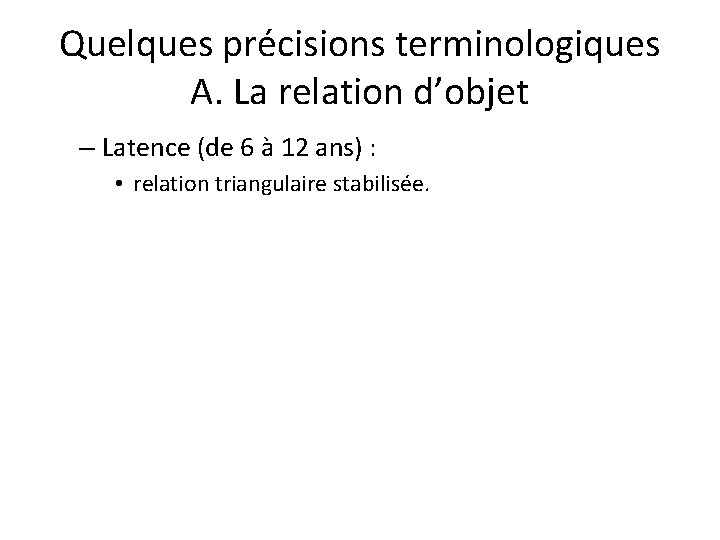 Quelques précisions terminologiques
A. La relation d’objet

– Latence (de 6 à 12 ans) :
• relation triangulaire stabilisée.